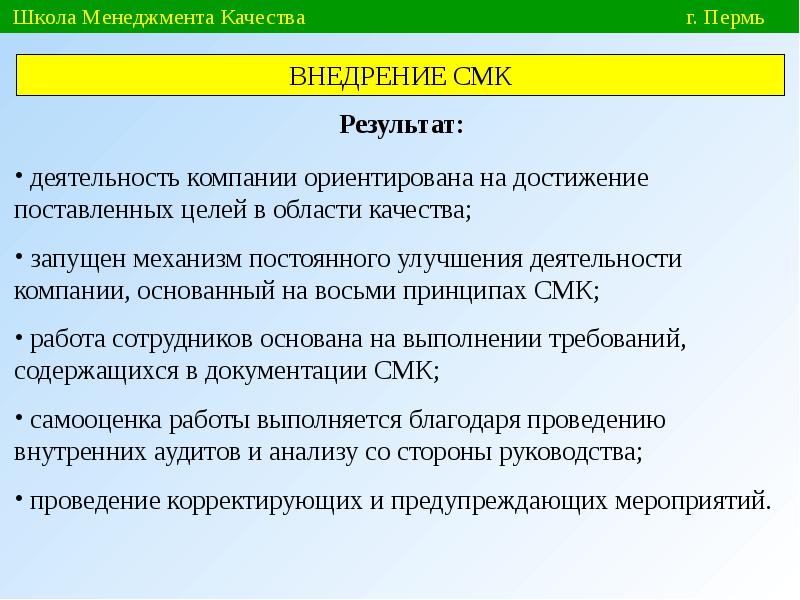 Школа Менеджмента Качества г. Пермь

ВНЕДРЕНИЕ СМК

Результат:

• деятельность компании ориентирована на достижение поставленных целей в области качества;

• запущен механизм постоянного улучшения деятельности компании, основанный на восьми принципах СМК;

• работа сотрудников основана на выполнении требований, содержащихся в документации СМК;

• самооценка работы выполняется благодаря проведению внутренних аудитов и анализу со стороны руководства;

• проведение корректирующих и предупреждающих мероприятий.